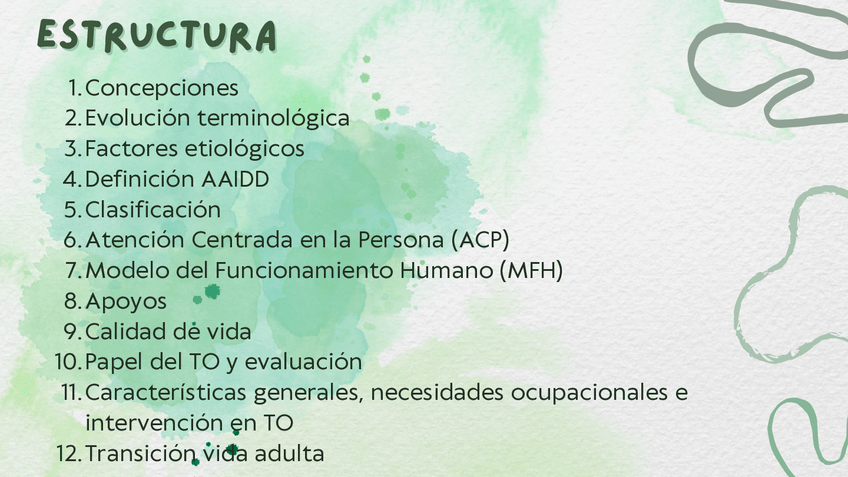 ESTRUCTURA

1. Concepciones
2. Evolución terminológica
3. Factores etiológicos
4. Definición AAIDD
5. Clasificación
6. Atención Centrada en la Persona (ACP)
7. Modelo del Funcionamiento Humano (MFH)
8. Apoyos
9. Calidad de vida
10. Papel del TO y evaluación
11. Características generales, necesidades ocupacionales e intervención en TO
12. Transición vida adulta